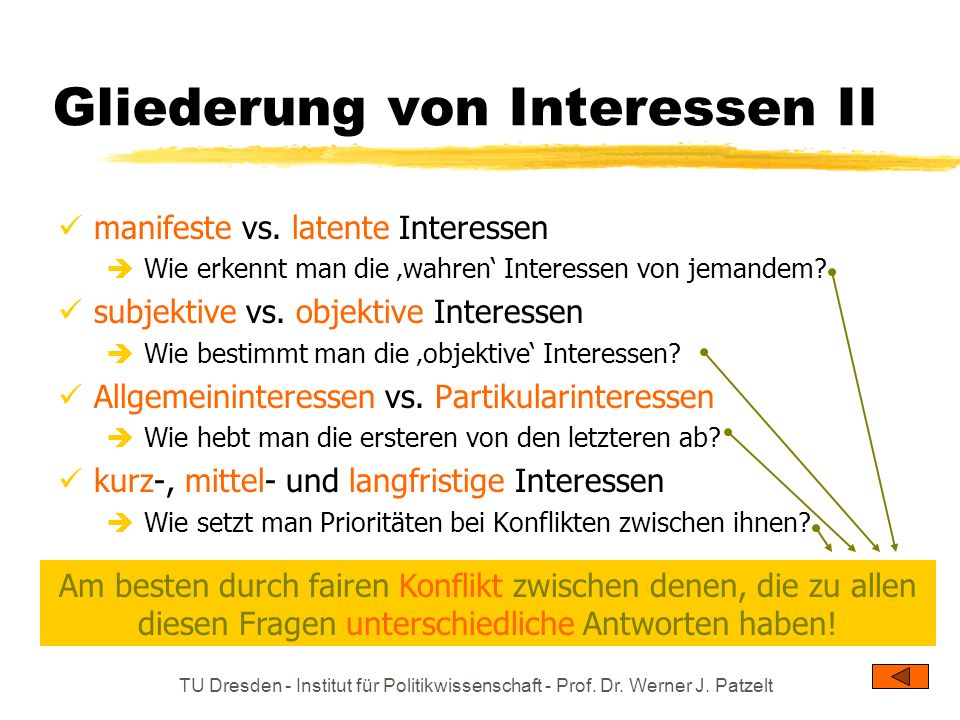 Gliederung von Interessen II

✓ manifeste vs. latente Interessen

➔ Wie erkennt man die ‚wahren‘ Interessen von jemandem?

✓ subjektive vs. objektive Interessen

➔ Wie bestimmt man die ‚objektive‘ Interessen?

✓ Allgemeininteressen vs. Partikularinteressen

➔ Wie hebt man die ersteren von den letzteren ab?

✓ kurz-, mittel- und langfristige Interessen

➔ Wie setzt man Prioritäten bei Konflikten zwischen ihnen?

Am besten durch fairen Konflikt zwischen denen, die zu allen diesen Fragen unterschiedliche Antworten haben!

TU Dresden - Institut für Politikwissenschaft - Prof. Dr. Werner J. Patzelt